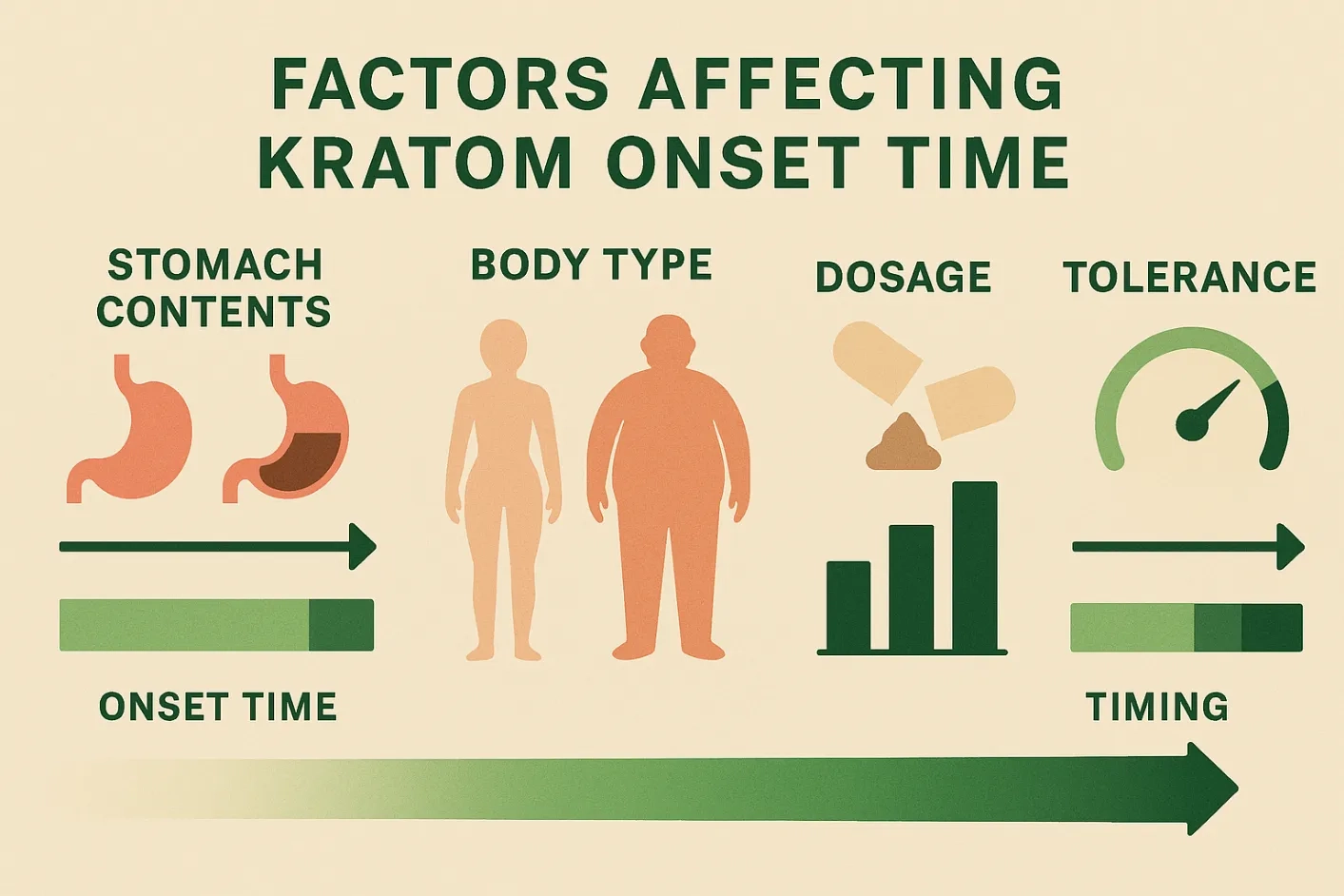 FACTORS AFFECTING KRATOM ONSET TIME

STOMACH CONTENTS

BODY TYPE

DOSAGE

TOLERANCE

ONSET TIME

TIMING